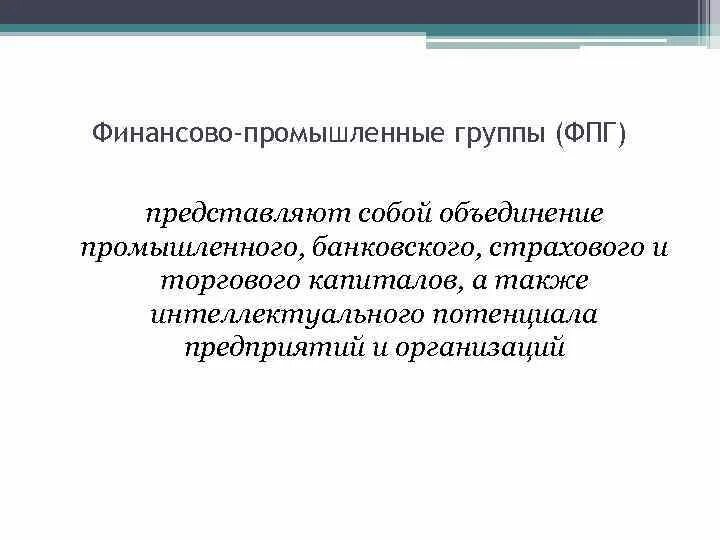 Финансово-промышленные группы (ФПГ)

представляют собой объединение промышленного, банковского, страхового и торгового капиталов, а также интеллектуального потенциала предприятий и организаций